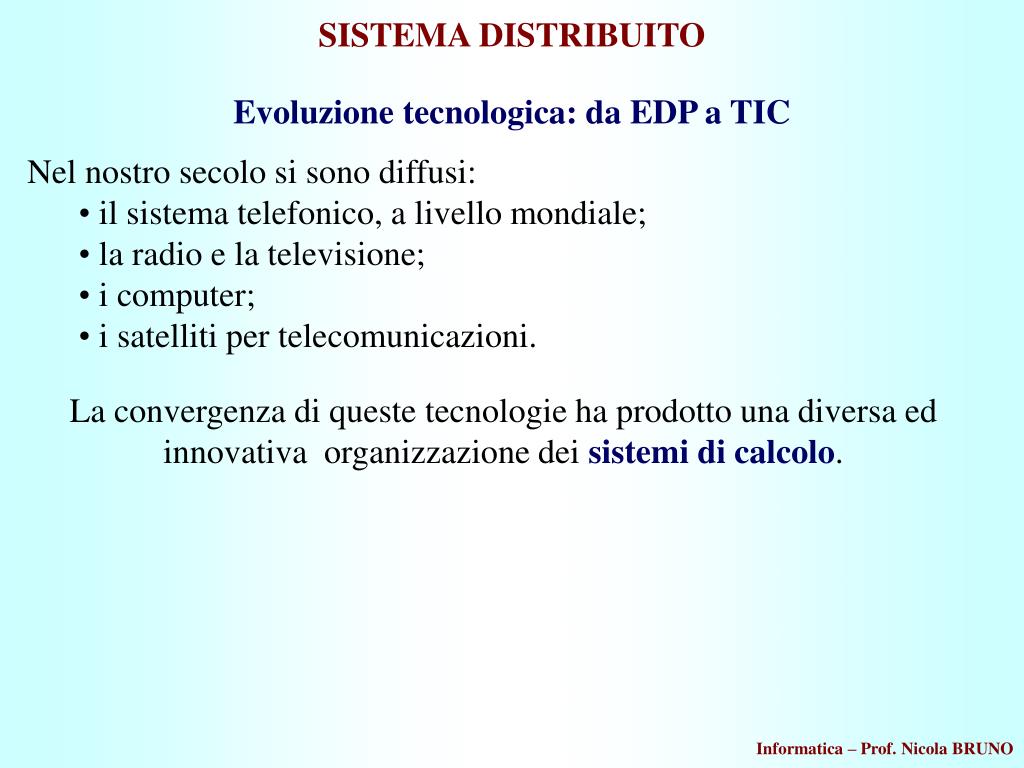 SISTEMA DISTRIBUITO

Evoluzione tecnologica: da EDP a TIC

Nel nostro secolo si sono diffusi:
• il sistema telefonico, a livello mondiale;
• la radio e la televisione;
• i computer;
• i satelliti per telecomunicazioni.

La convergenza di queste tecnologie ha prodotto una diversa ed innovativa organizzazione dei sistemi di calcolo.

Informatica – Prof. Nicola BRUNO